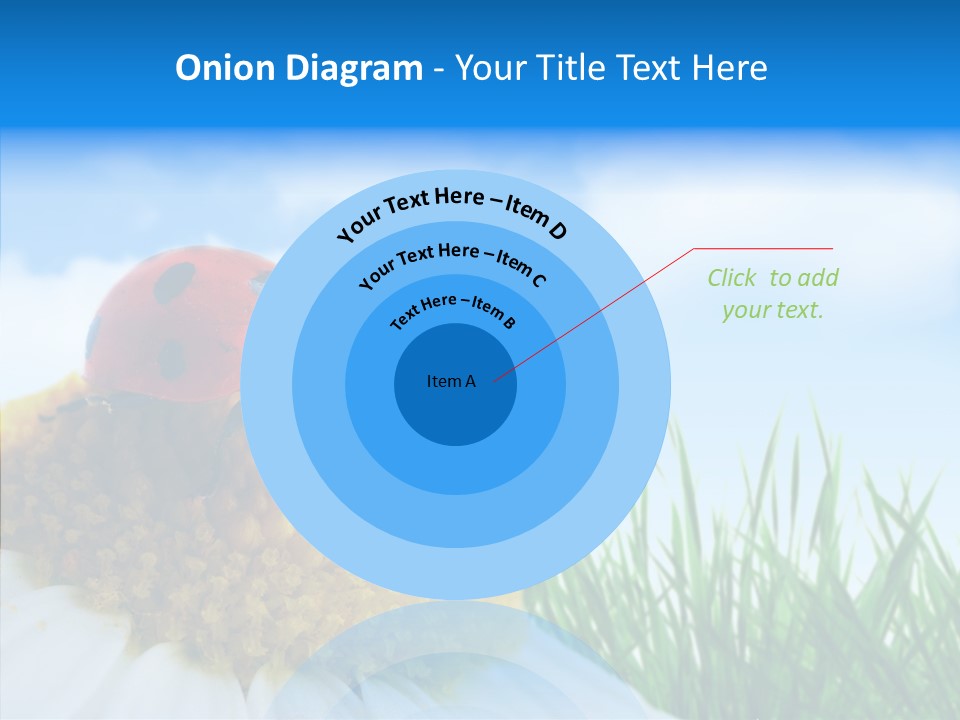 Onion Diagram - Your Title Text Here

Your Text Here – Item D

Your Text Here – Item C

Text Here – Item B

Item A

Click to add your text.